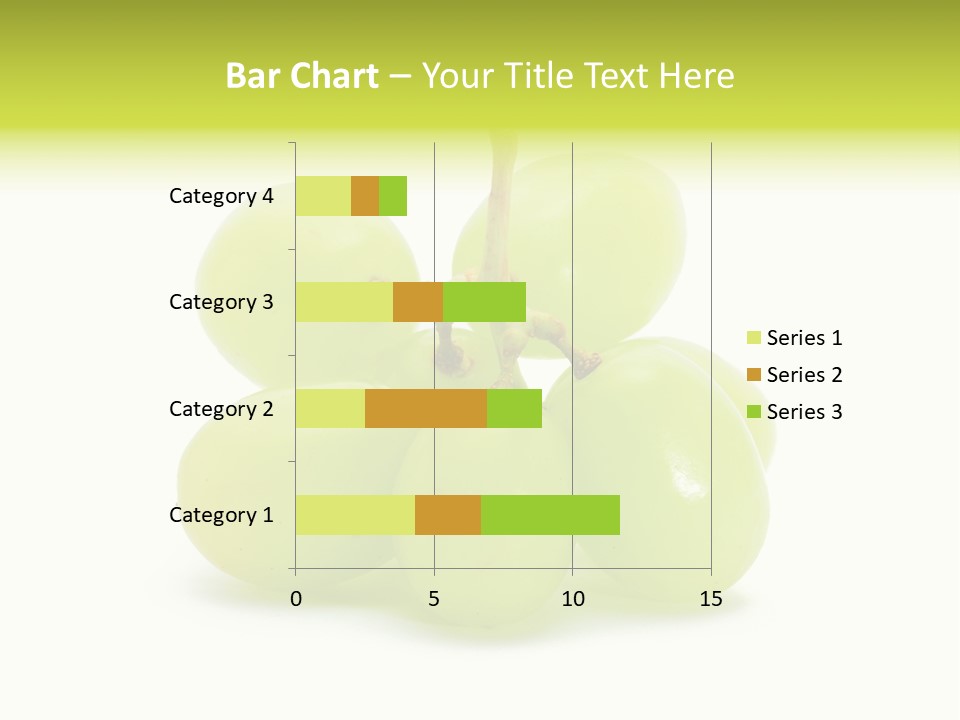 Bar Chart – Your Title Text Here

Category 4
Category 3
Category 2
Category 1

0
5
10
15

Series 1
Series 2
Series 3